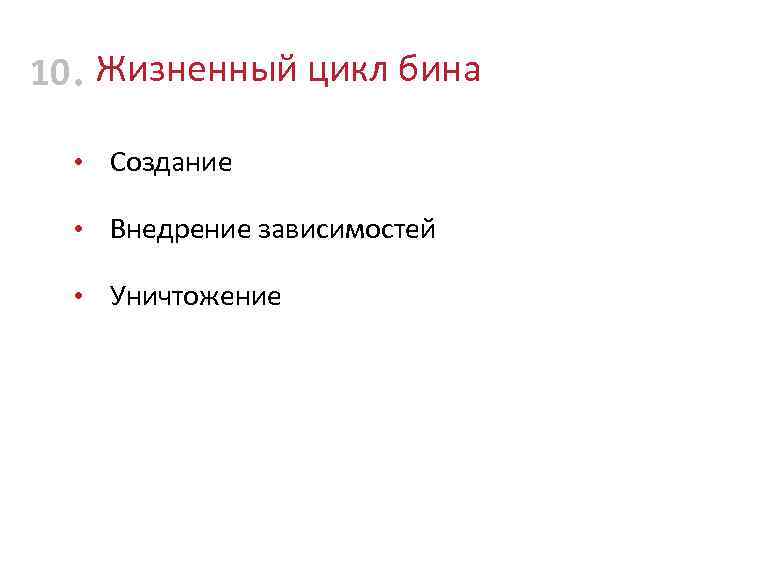 10. Жизненный цикл бина

• Создание

• Внедрение зависимостей

• Уничтожение